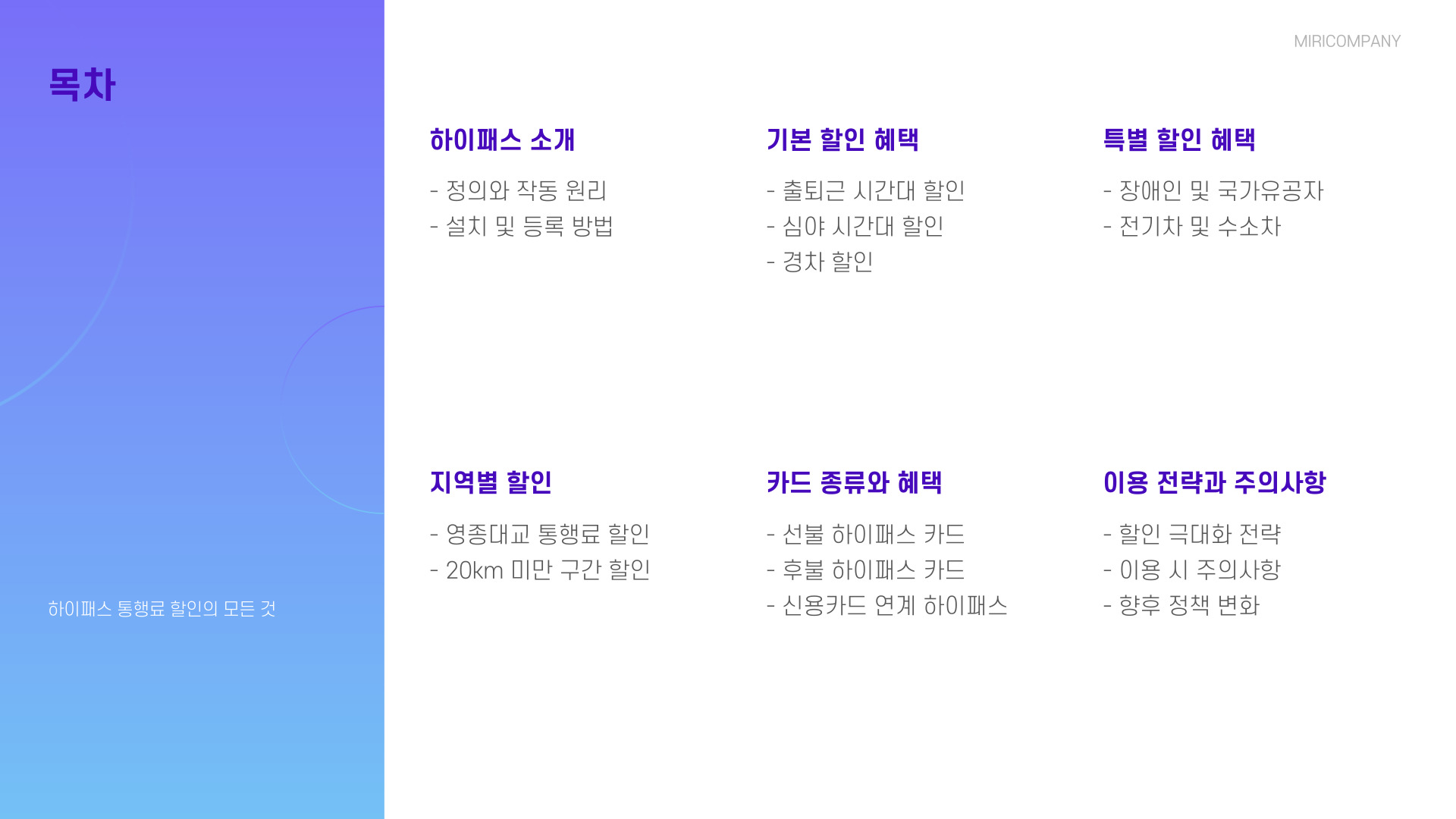 목차

하이패스 통행료 할인의 모든 것

MIRICOMPANY

하이패스 소개

- 정의와 작동 원리
- 설치 및 등록 방법

기본 할인 혜택

- 출퇴근 시간대 할인
- 심야 시간대 할인
- 경차 할인

특별 할인 혜택

- 장애인 및 국가유공자
- 전기차 및 수소차

지역별 할인

- 영종대교 통행료 할인
- 20km 미만 구간 할인

카드 종류와 혜택

- 선불 하이패스 카드
- 후불 하이패스 카드
- 신용카드 연계 하이패스

이용 전략과 주의사항

- 할인 극대화 전략
- 이용 시 주의사항
- 향후 정책 변화